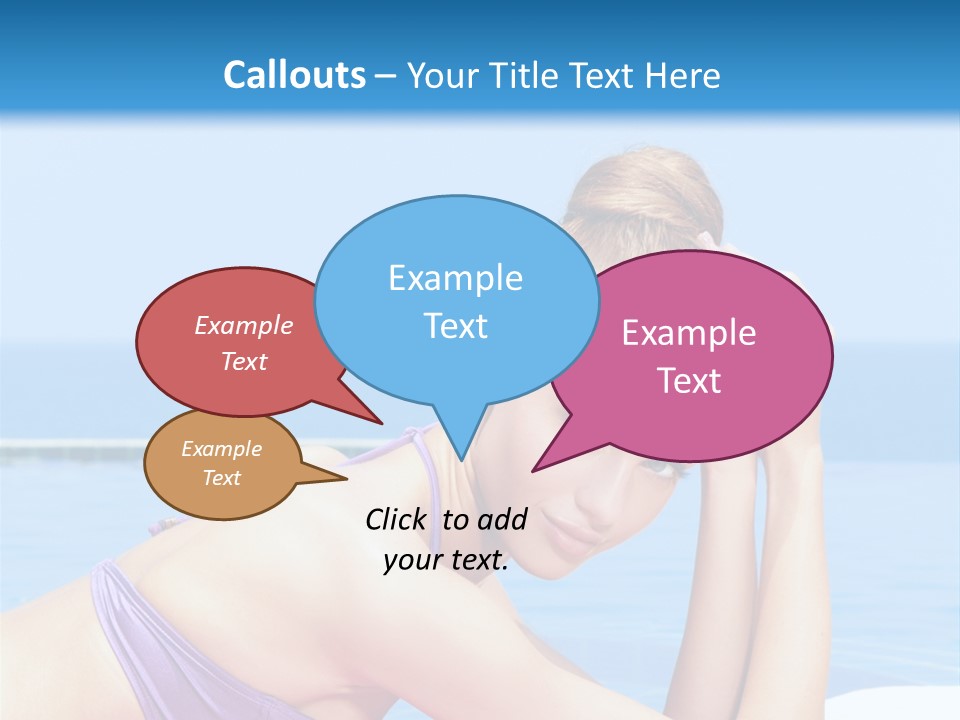 Callouts – Your Title Text Here

Example Text

Example Text

Example Text

Example Text

Click to add your text.